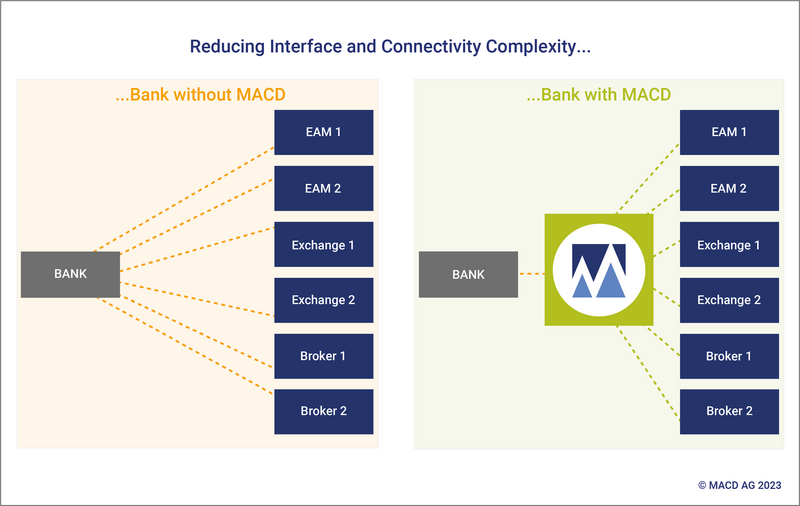 Reducing Interface and Connectivity Complexity...

...Bank without MACD

BANK

EAM 1

EAM 2

Exchange 1

Exchange 2

Broker 1

Broker 2

...Bank with MACD

BANK

EAM 1

EAM 2

Exchange 1

Exchange 2

Broker 1

Broker 2

© MACD AG 2023